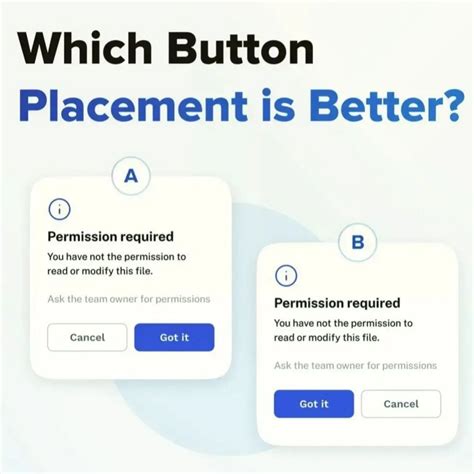 Which Button
Placement is Better?

A

i

Permission required

You have not the permission to read or modify this file.

Ask the team owner for permissions

Cancel

Got it

B

i

Permission required

You have not the permission to read or modify this file.

Ask the team owner for permissions

Got it

Cancel